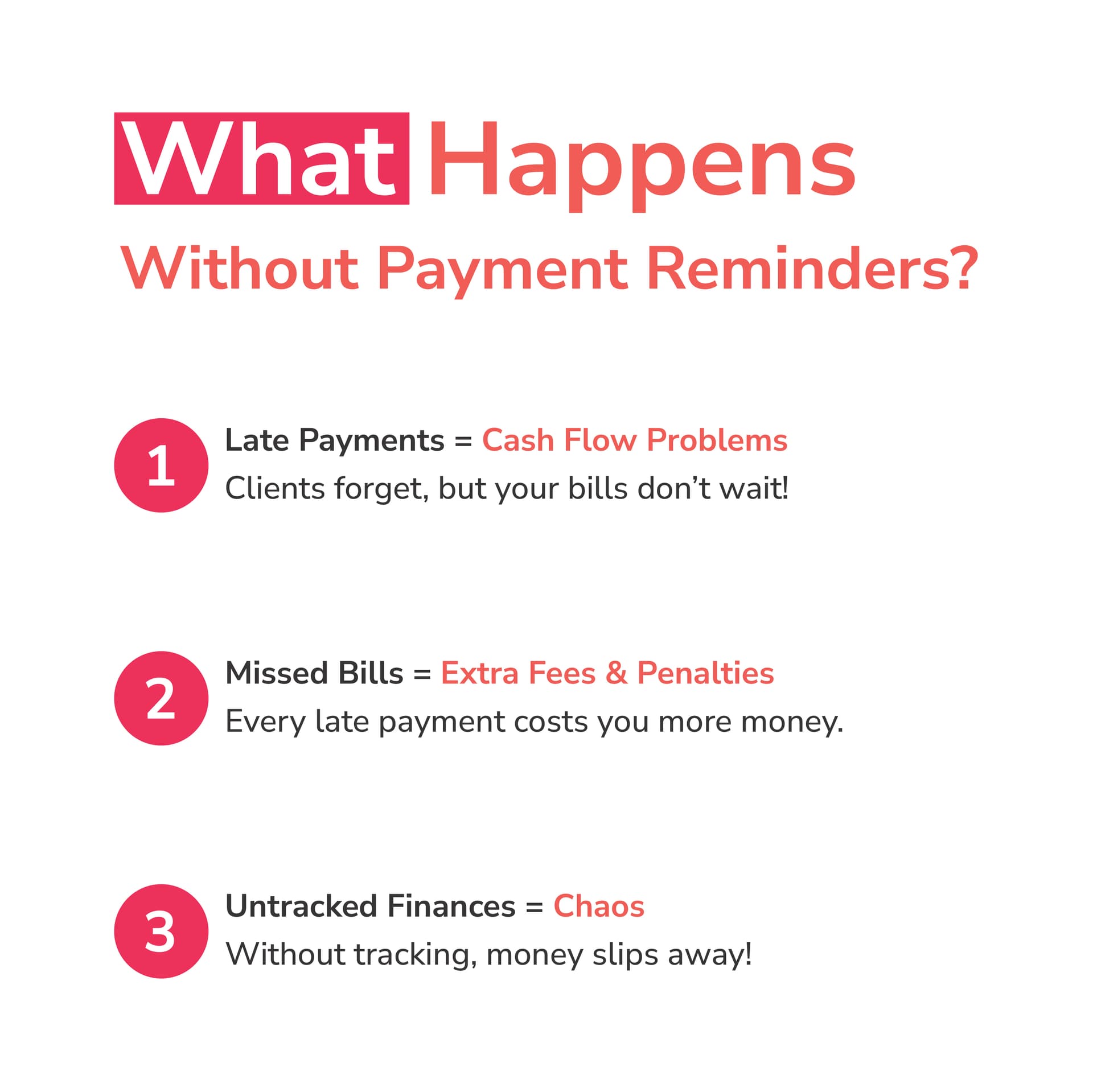 What Happens
Without Payment Reminders?

1
Late Payments = Cash Flow Problems
Clients forget, but your bills don’t wait!

2
Missed Bills = Extra Fees & Penalties
Every late payment costs you more money.

3
Untracked Finances = Chaos
Without tracking, money slips away!